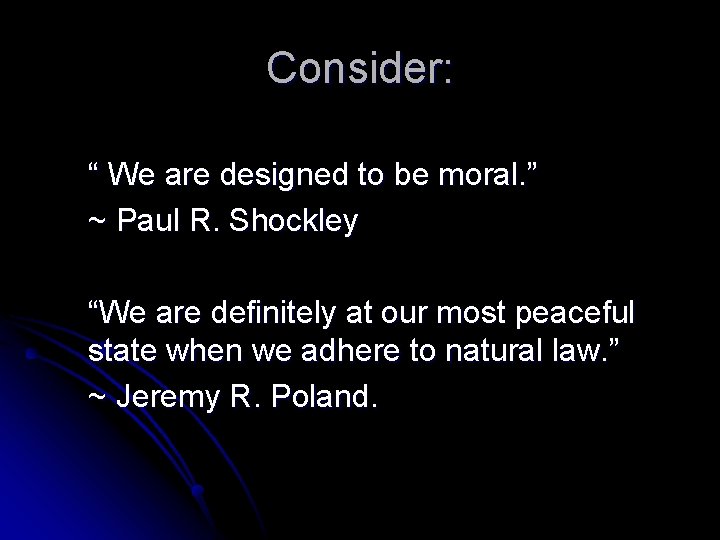 Consider:

“ We are designed to be moral.”
~ Paul R. Shockley

“We are definitely at our most peaceful state when we adhere to natural law.”
~ Jeremy R. Poland.